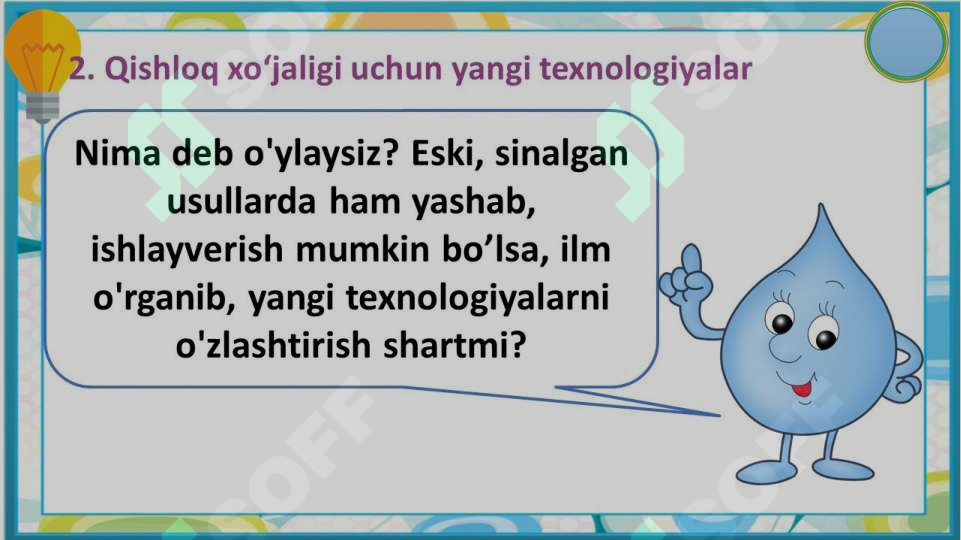 2. Qishloq xo‘jaligi uchun yangi texnologiyalar

Nima deb o'ylaysiz? Eski, sinalgan usullarda ham yashab, ishlayverish mumkin bo’lsa, ilm o'rganib, yangi texnologiyalarni o'zlashtirish shartmi?

SOFF